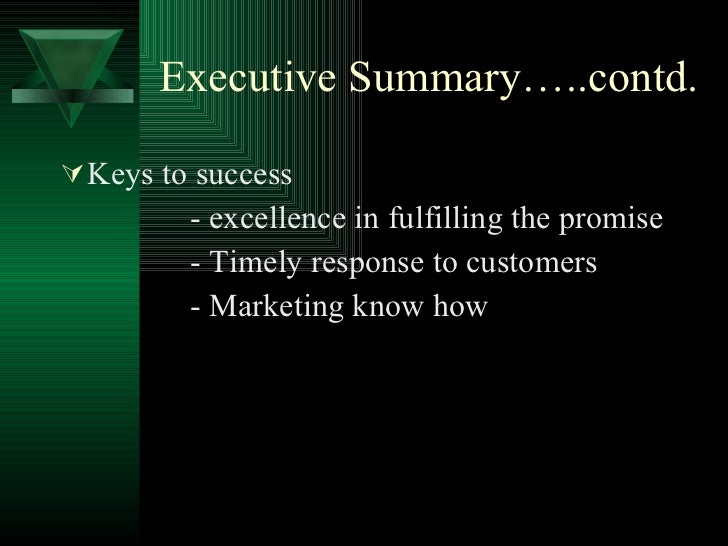 Executive Summary…..contd.

Keys to success

- excellence in fulfilling the promise

- Timely response to customers

- Marketing know how